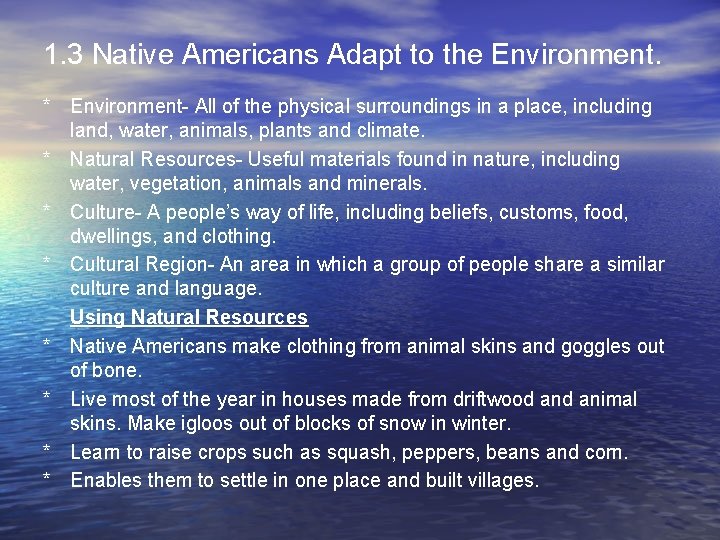 1.3 Native Americans Adapt to the Environment.

* Environment- All of the physical surroundings in a place, including land, water, animals, plants and climate.

* Natural Resources- Useful materials found in nature, including water, vegetation, animals and minerals.

* Culture- A people's way of life, including beliefs, customs, food, dwellings, and clothing.

* Cultural Region- An area in which a group of people share a similar culture and language.

Using Natural Resources

* Native Americans make clothing from animal skins and goggles out of bone.

* Live most of the year in houses made from driftwood and animal skins. Make igloos out of blocks of snow in winter.

* Learn to raise crops such as squash, peppers, beans and corn.

* Enables them to settle in one place and built villages.